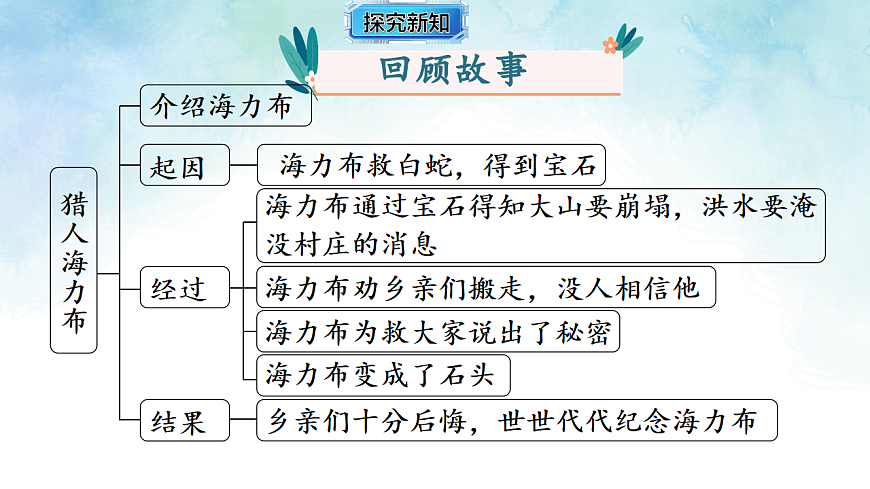 探究新知

回顾故事

猎人海力布

介绍海力布

起因

海力布救白蛇，得到宝石

经过

海力布通过宝石得知大山要崩塌，洪水要淹没村庄的消息

海力布劝乡亲们搬走，没人相信他

海力布为救大家说出了秘密

海力布变成了石头

结果

乡亲们十分后悔，世世代代纪念海力布